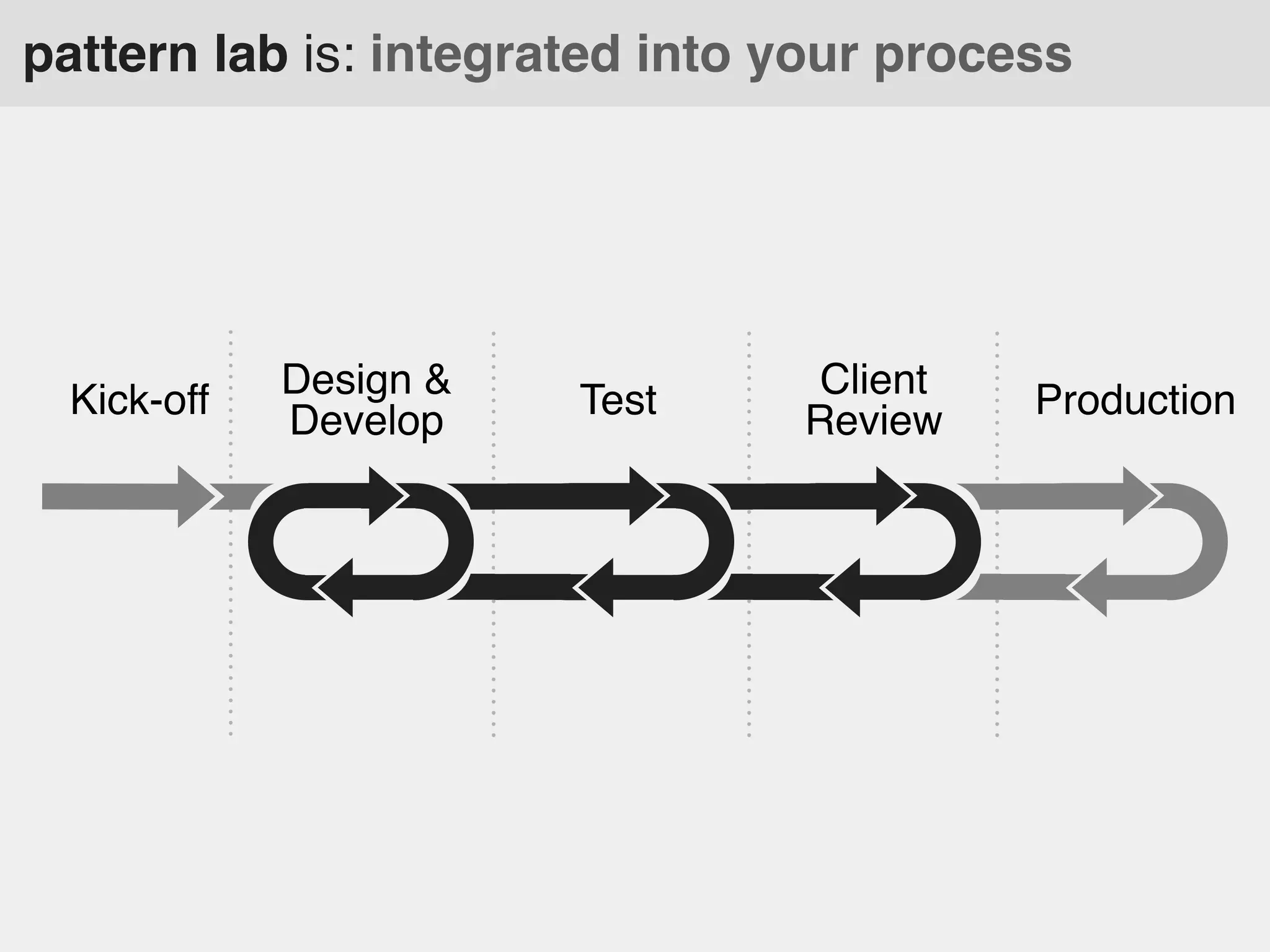 pattern lab is: integrated into your process

Kick-off

Design & Develop

Test

Client Review

Production